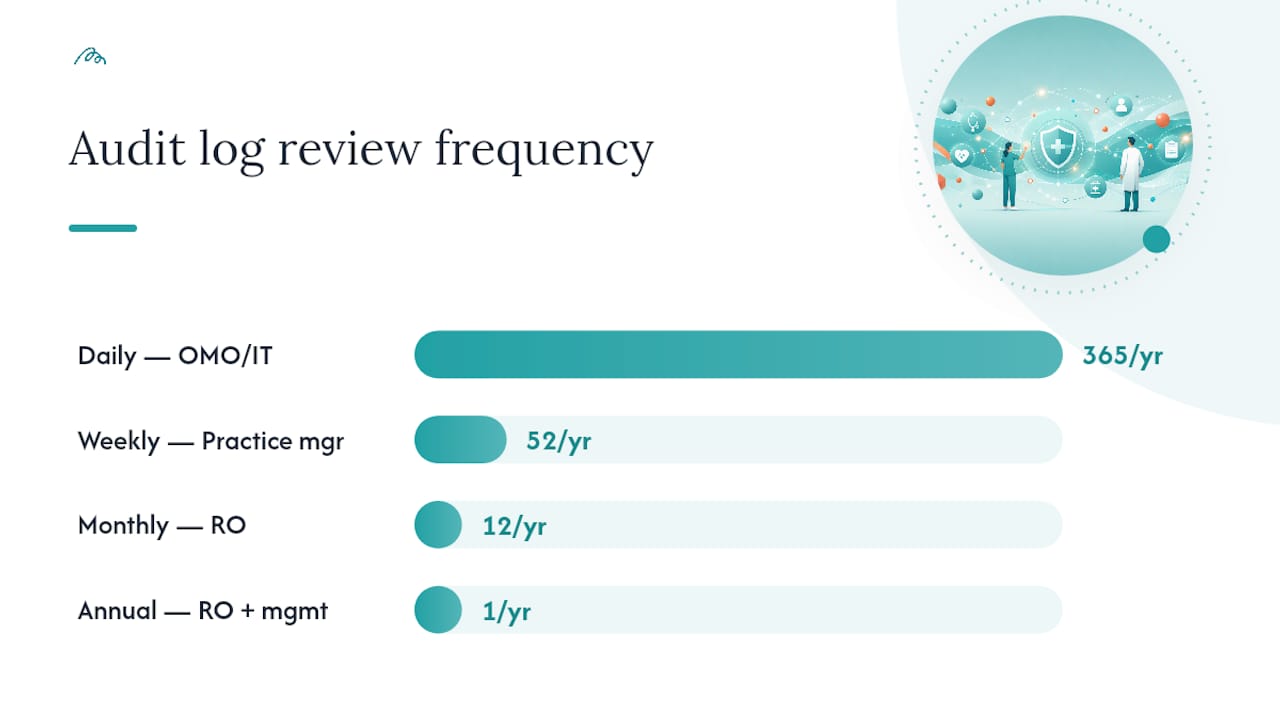 Audit log review frequency

Daily — OMO/IT 365/yr

Weekly — Practice mgr 52/yr

Monthly — RO 12/yr

Annual — RO + mgmt 1/yr